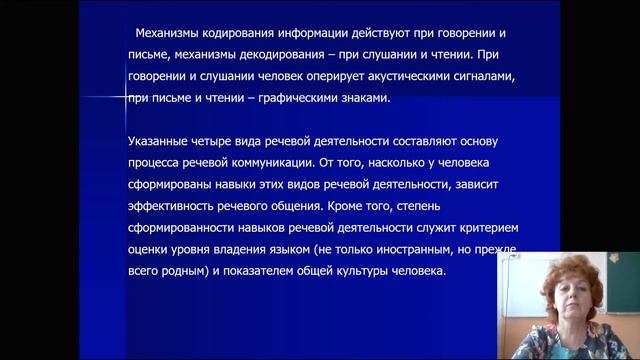 Механизмы кодирования информации действуют при говорении и письме, механизмы декодирования – при слушании и чтении. При говорении и слушании человек оперирует акустическими сигналами, при письме и чтении – графическими знаками.

Указанные четыре вида речевой деятельности составляют основу процесса речевой коммуникации. От того, насколько у человека сформированы навыки этих видов речевой деятельности, зависит эффективность речевого общения. Кроме того, степень сформированности навыков речевой деятельности служит критерием оценки уровня владения языком (не только иностранным, но прежде всего родным) и показателем общей культуры человека.